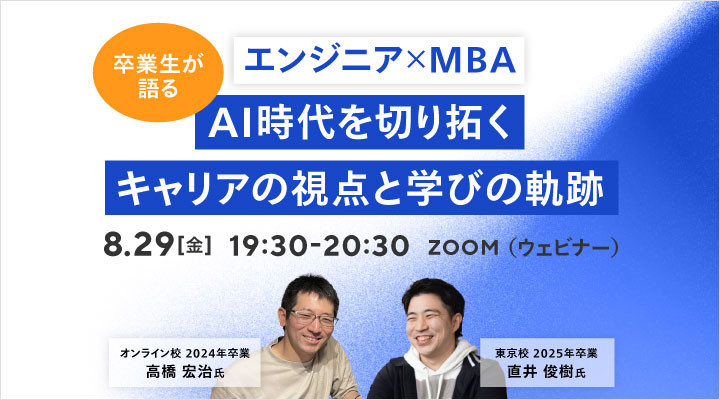 卒業生が語る

エンジニア×MBA

AI時代を切り拓く

キャリアの視点と学びの軌跡

8.29[金] 19:30-20:30 ZOOM（ウェビナー）

オンライン校 2024年卒業
高橋 宏治氏

東京校 2025年卒業
直井 俊樹氏